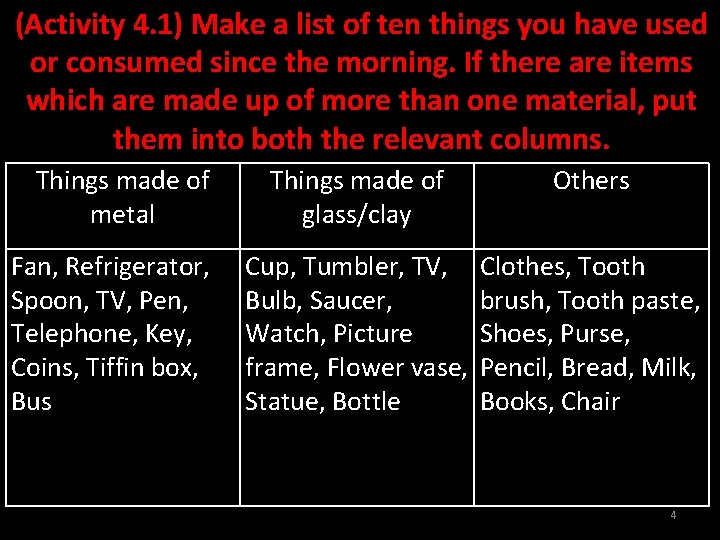 (Activity 4.1) Make a list of ten things you have used or consumed since the morning. If there are items which are made up of more than one material, put them into both the relevant columns.

| Things made of metal | Things made of glass/clay | Others |
|---|---|---|
| Fan, Refrigerator, Spoon, TV, Pen, Telephone, Key, Coins, Tiffin box, Bus | Cup, Tumbler, TV, Bulb, Saucer, Watch, Picture frame, Flower vase, Statue, Bottle | Clothes, Tooth brush, Tooth paste, Shoes, Purse, Pencil, Bread, Milk, Books, Chair |

4